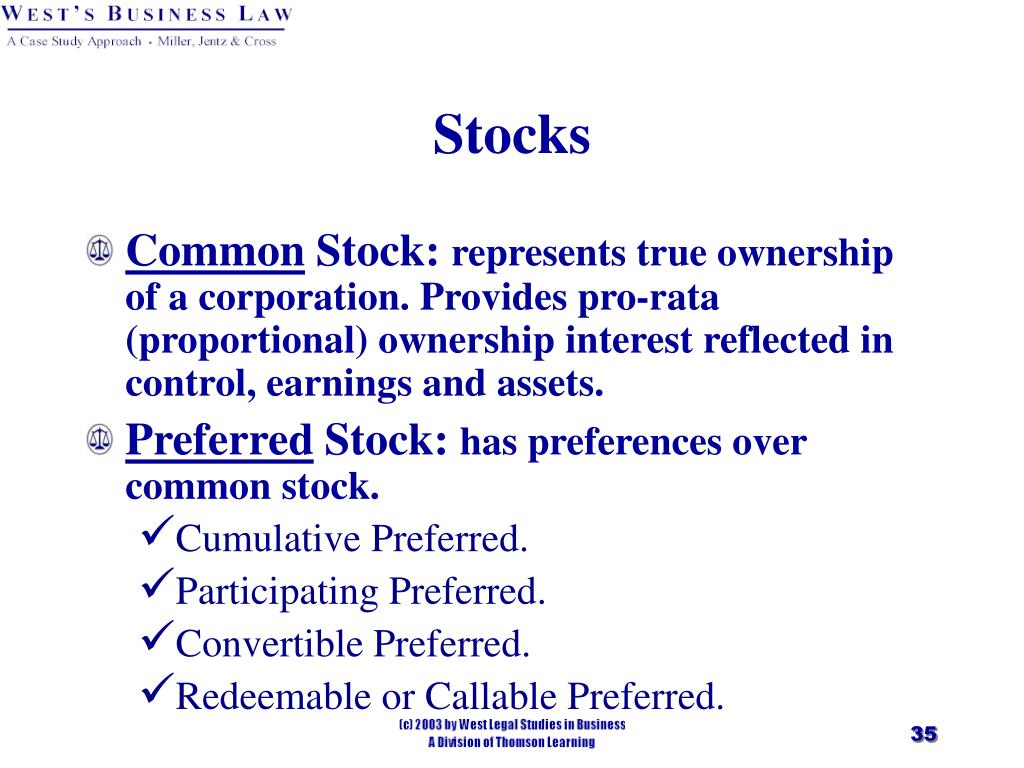 WEST'S BUSINESS LAW
A Case Study Approach • Miller, Jentz & Cross

Stocks

Common Stock: represents true ownership of a corporation. Provides pro-rata (proportional) ownership interest reflected in control, earnings and assets.

Preferred Stock: has preferences over common stock.

✓Cumulative Preferred.
✓Participating Preferred.
✓Convertible Preferred.
✓Redeemable or Callable Preferred.

(c) 2003 by West Legal Studies in Business
A Division of Thomson Learning

35